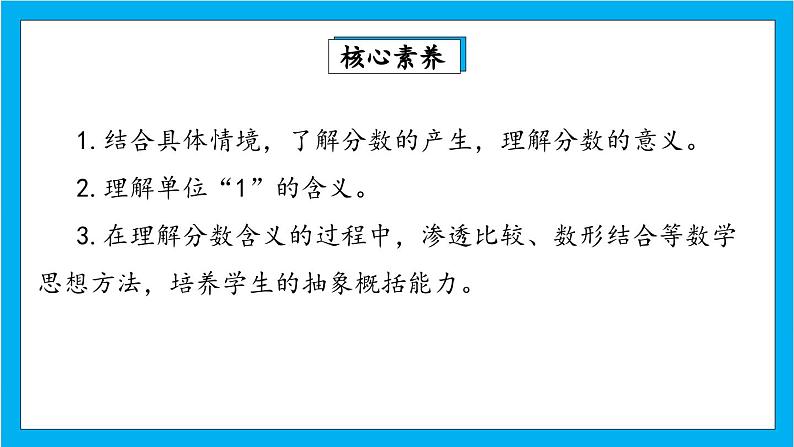 核心素养

1. 结合具体情境，了解分数的产生，理解分数的意义。

2. 理解单位“1”的含义。

3. 在理解分数含义的过程中，渗透比较、数形结合等数学思想方法，培养学生的抽象概括能力。